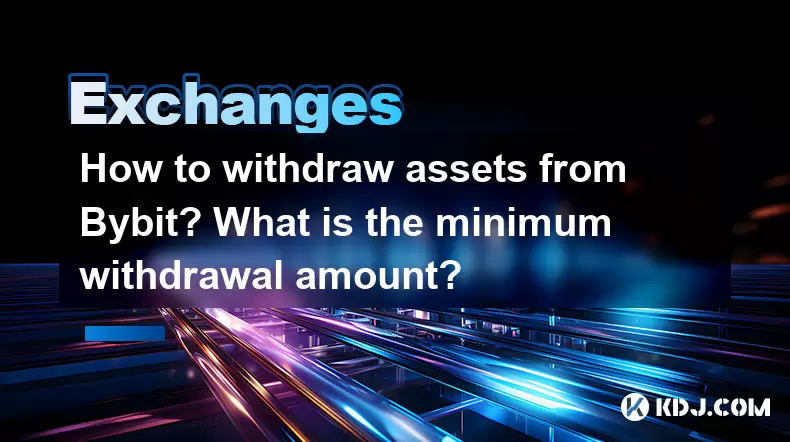 Exchanges

How to withdraw assets from Bybit? What is the minimum withdrawal amount?

KDJ.COM